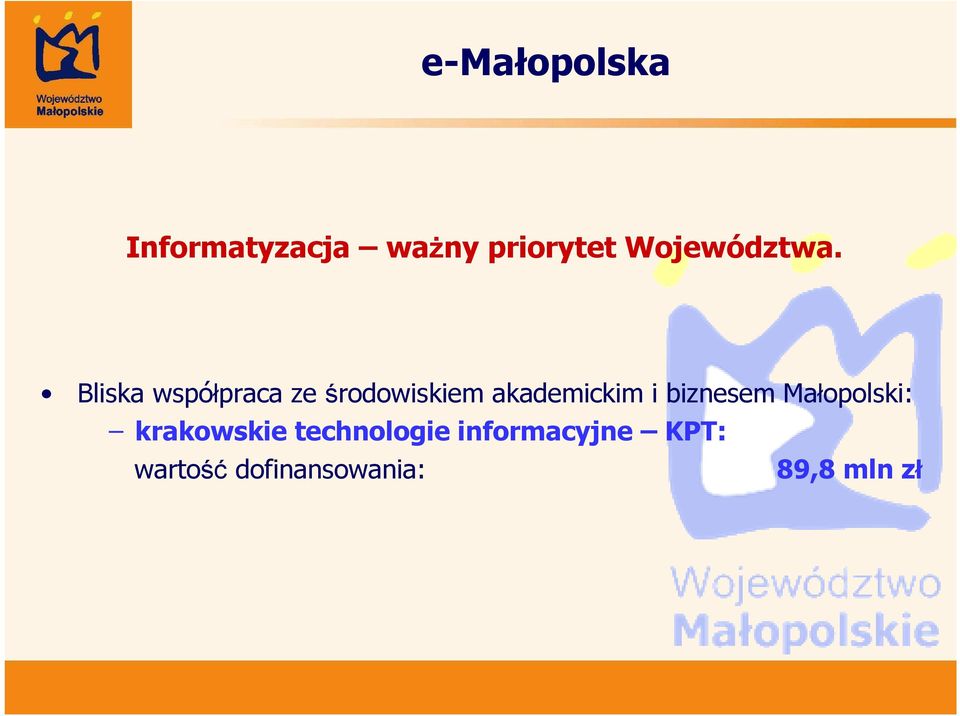 Województwo Małopolskie

e-Małopolska

Informatyzacja – ważny priorytet Województwa.

• Bliska współpraca ze środowiskiem akademickim i biznesem Małopolski:
– krakowskie technologie informacyjne – KPT:
wartość dofinansowania: 89,8 mln zł

Województwo Małopolskie